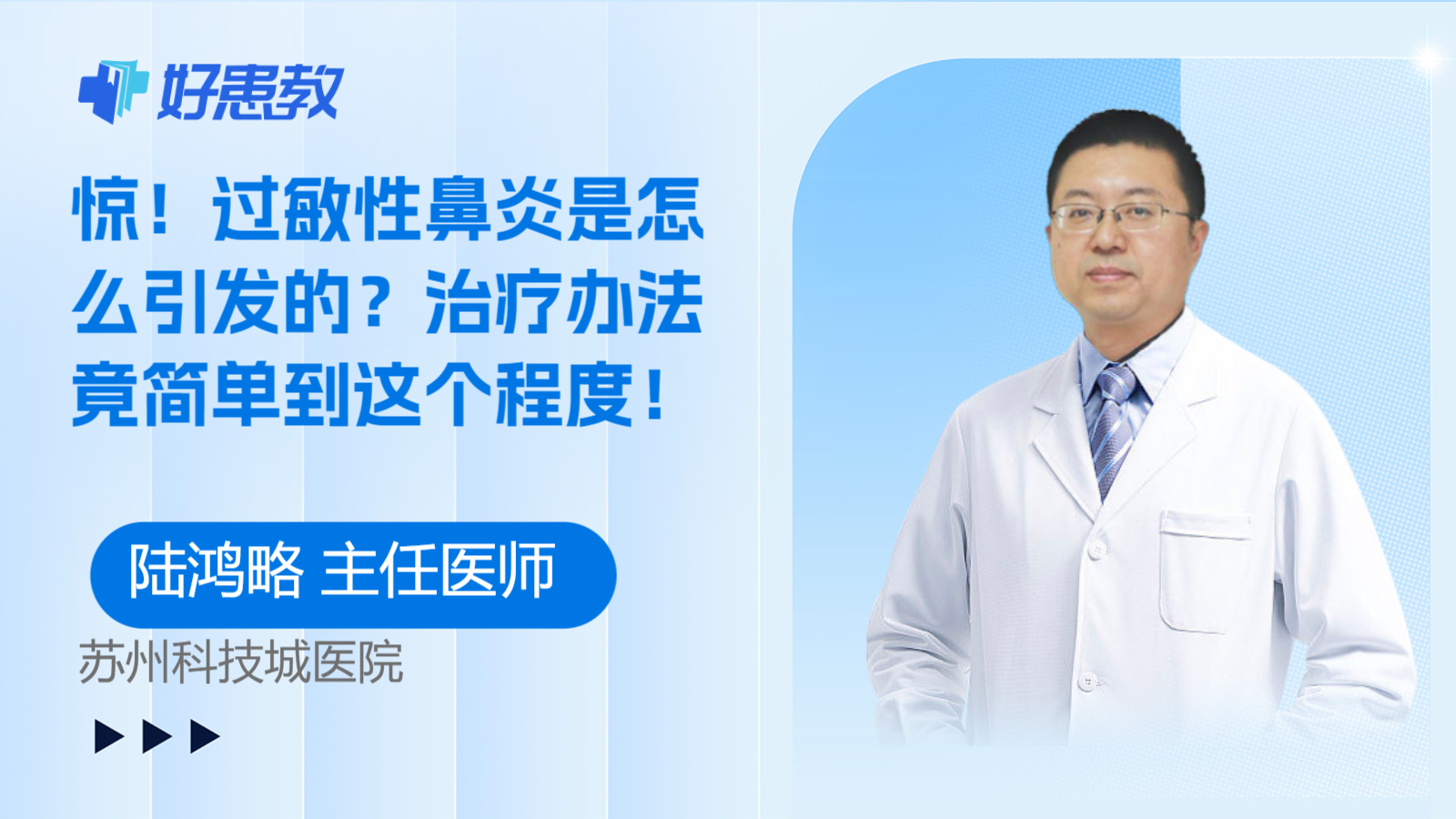 好患教

惊！过敏性鼻炎是怎么引发的？治疗办法竟简单到这个程度！

陆鸿略 主任医师

苏州科技城医院